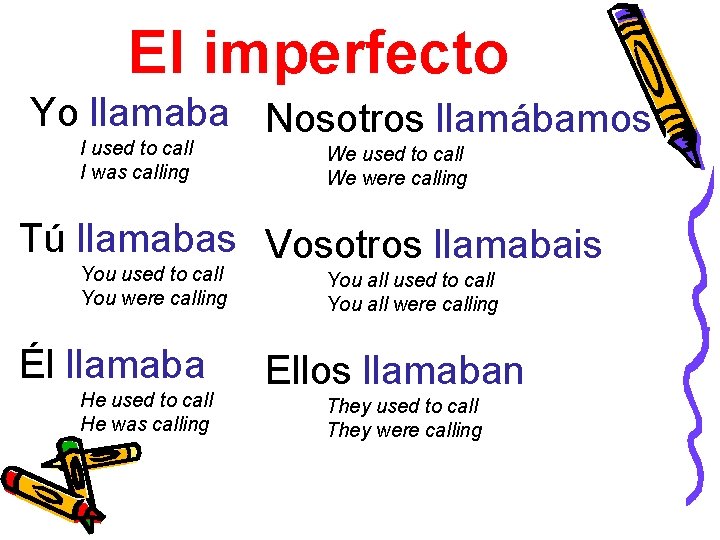 El imperfecto

Yo llamaba
I used to call
I was calling

Tú llamabas
You used to call
You were calling

Él llamaba
He used to call
He was calling

Nosotros llamábamos
We used to call
We were calling

Vosotros llamabais
You all used to call
You all were calling

Ellos llamaban
They used to call
They were calling